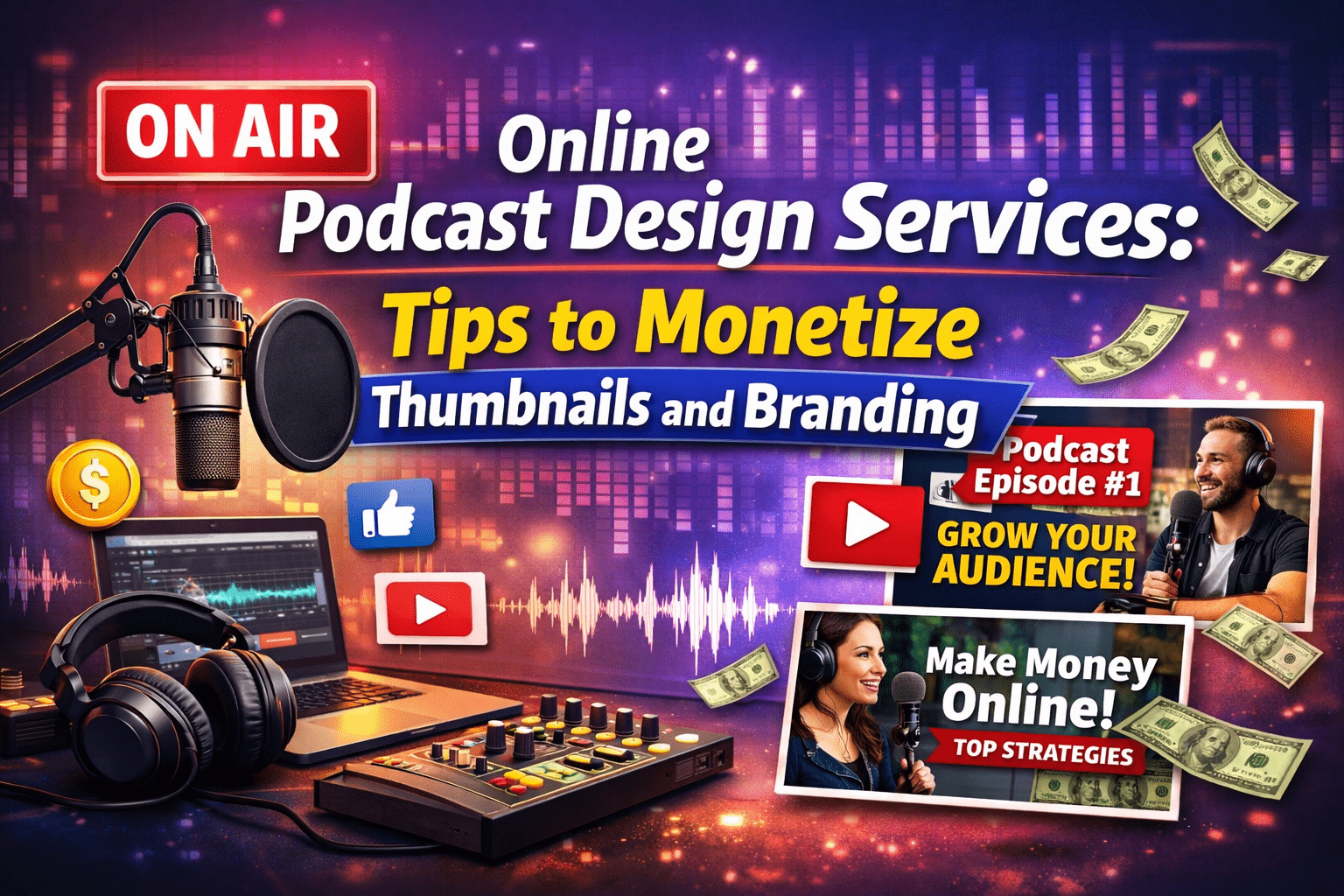 ON AIR

Online Podcast Design Services:

Tips to Monetize

Thumbnails and Branding

$

Podcast Episode #1

GROW YOUR AUDIENCE!

Make Money Online!

TOP STRATEGIES